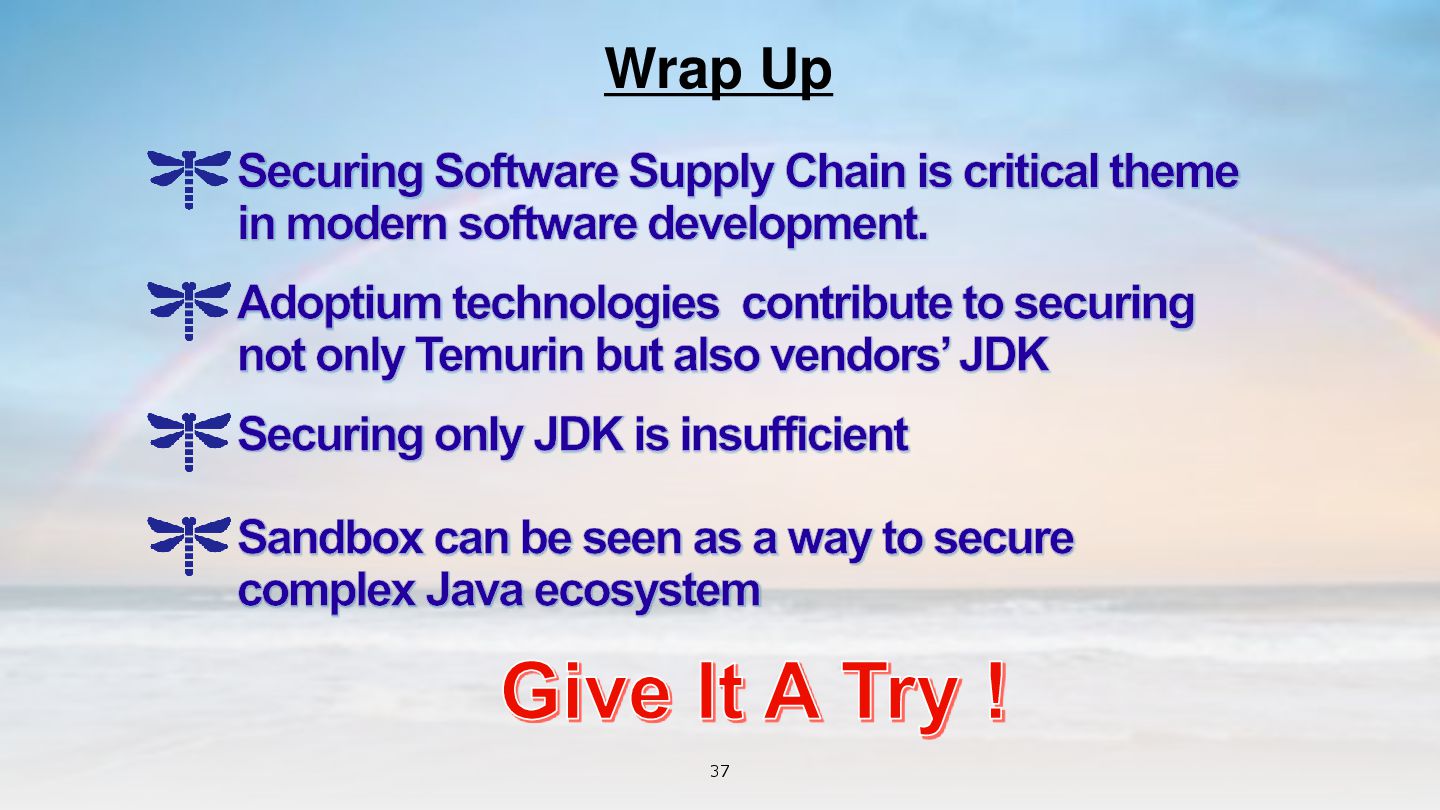 Wrap Up

Securing Software Supply Chain is critical theme in modern software development.

Adoptium technologies  contribute to securing not only Temurin but also vendors' JDK

Securing only JDK is insufficient

Sandbox can be seen as a way to secure complex Java ecosystem

Give It A Try !

37